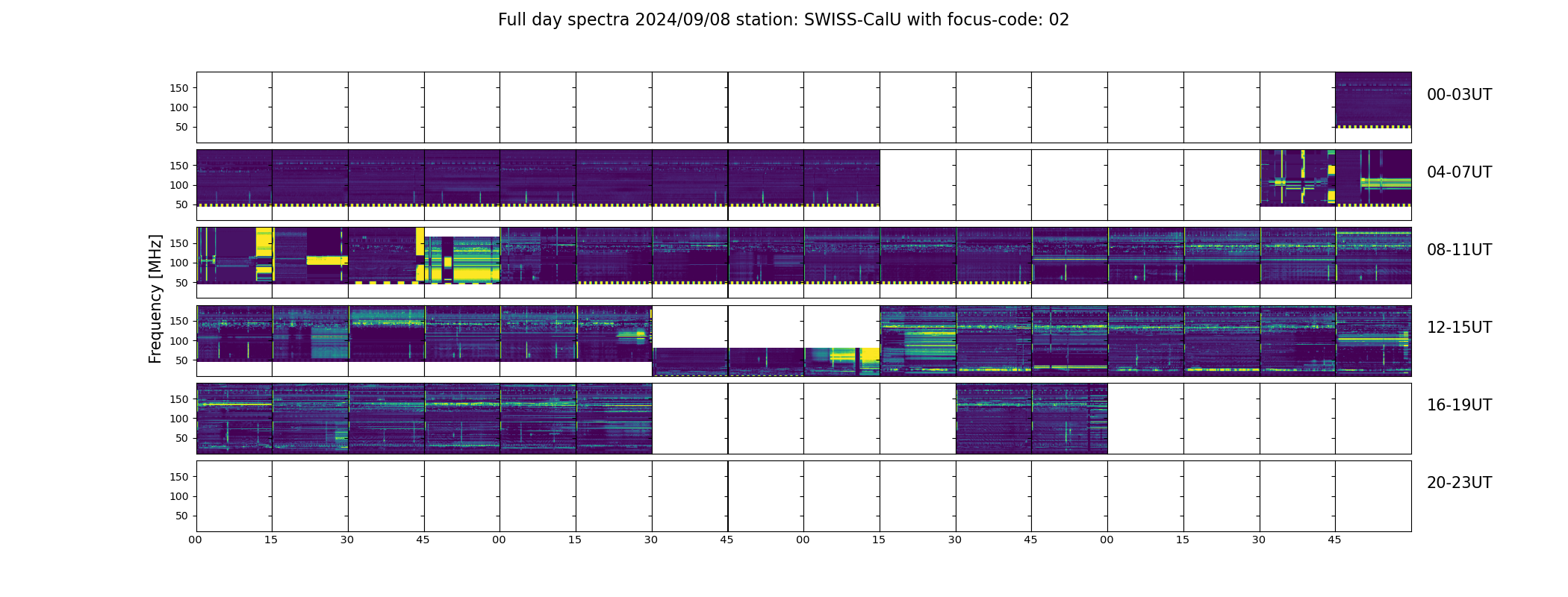 Full day spectra 2024/09/08 station: SWISS-CalU with focus-code: 02

Frequency [MHz]

150
100
50

00-03UT

150
100
50

04-07UT

150
100
50

08-11UT

150
100
50

12-15UT

150
100
50

16-19UT

150
100
50

20-23UT

00 15 30 45 00 15 30 45 00 15 30 45 00 15 30 45